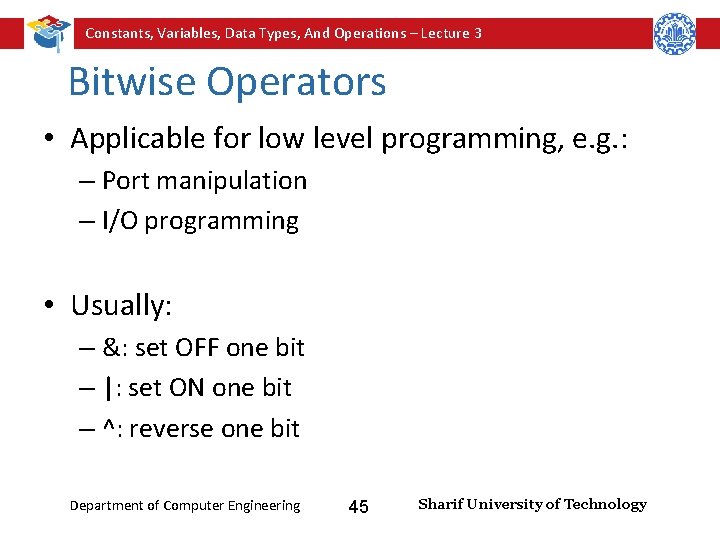 Constants, Variables, Data Types, And Operations – Lecture 3

Bitwise Operators

• Applicable for low level programming, e.g.:
– Port manipulation
– I/O programming

• Usually:
– &: set OFF one bit
– |: set ON one bit
– ^: reverse one bit

Department of Computer Engineering 45 Sharif University of Technology